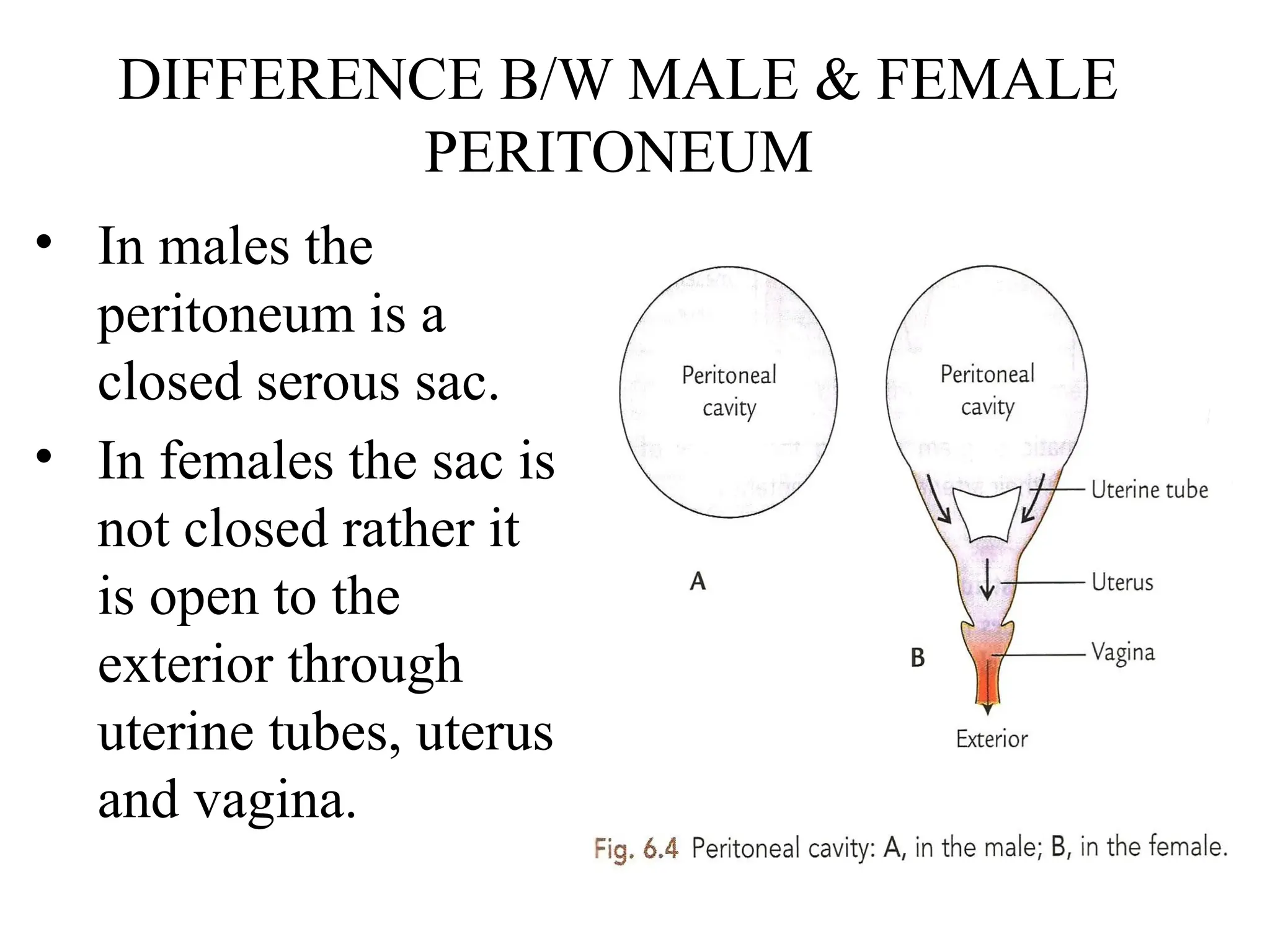 DIFFERENCE B/W MALE & FEMALE PERITONEUM

• In males the peritoneum is a closed serous sac.
• In females the sac is not closed rather it is open to the exterior through uterine tubes, uterus and vagina.

Peritoneal cavity

A

Peritoneal cavity

Uterine tube

Uterus

Vagina

B

Exterior

Fig. 6.4 Peritoneal cavity: A, in the male; B, in the female.